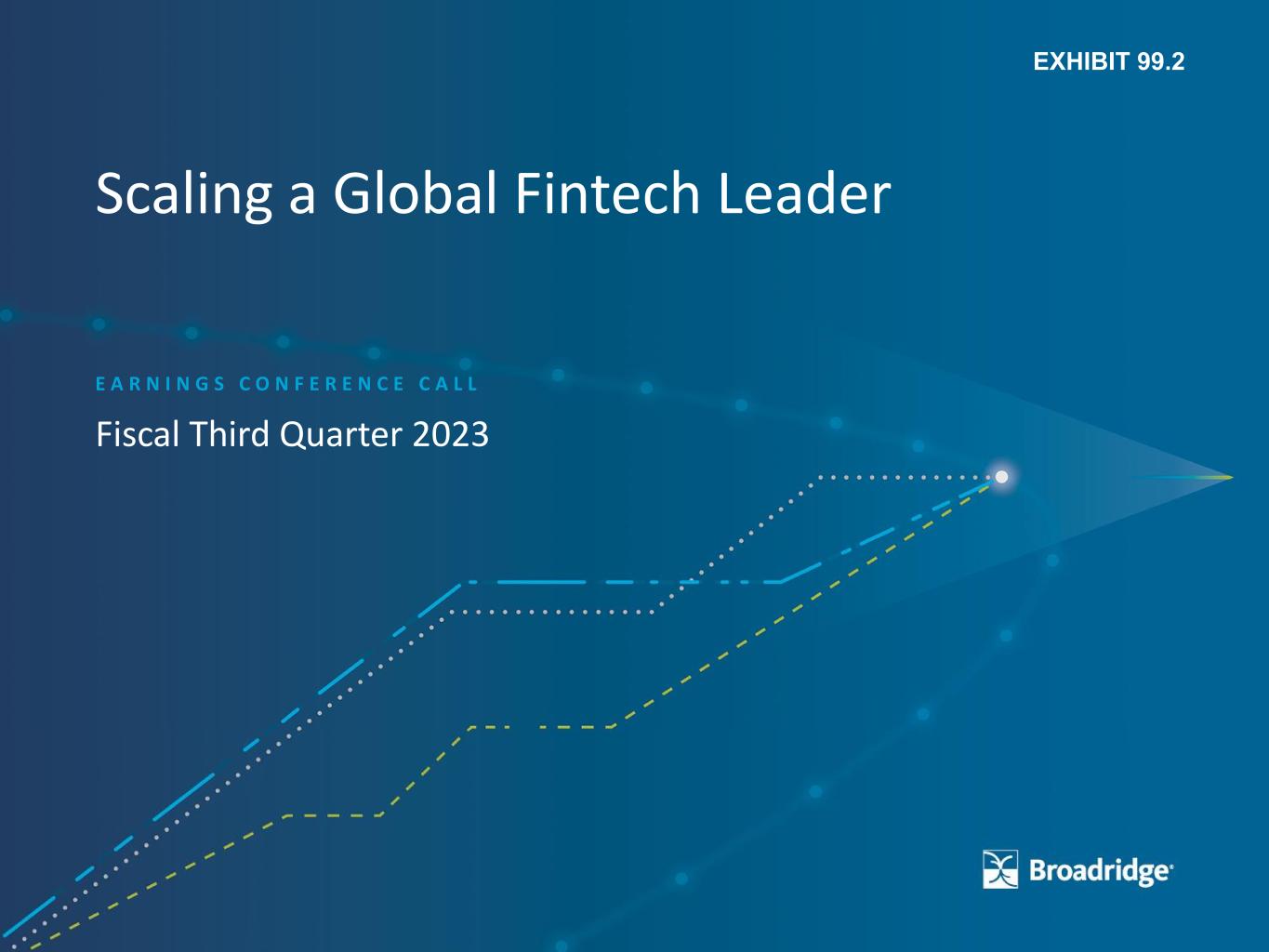 EXHIBIT 99.2

Scaling a Global Fintech Leader

EARNINGS CONFERENCE CALL

Fiscal Third Quarter 2023

Broadridge